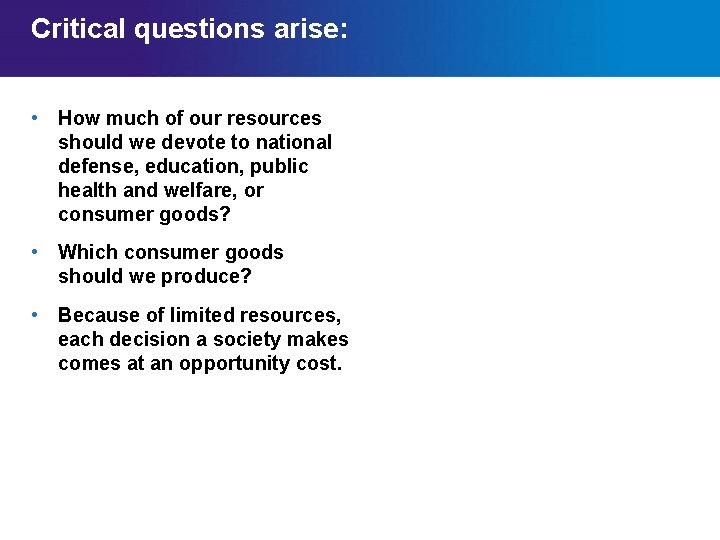 Critical questions arise:

• How much of our resources should we devote to national defense, education, public health and welfare, or consumer goods?

• Which consumer goods should we produce?

• Because of limited resources, each decision a society makes comes at an opportunity cost.